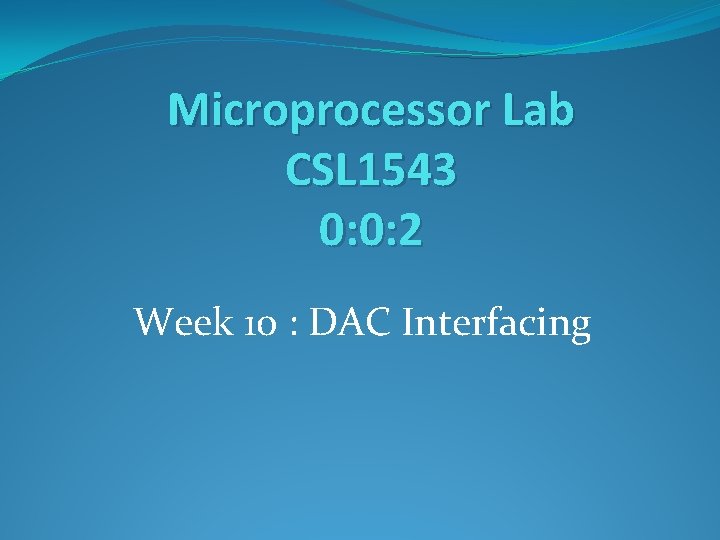 Microprocessor Lab
CSL1543
0:0:2

Week 10 : DAC Interfacing